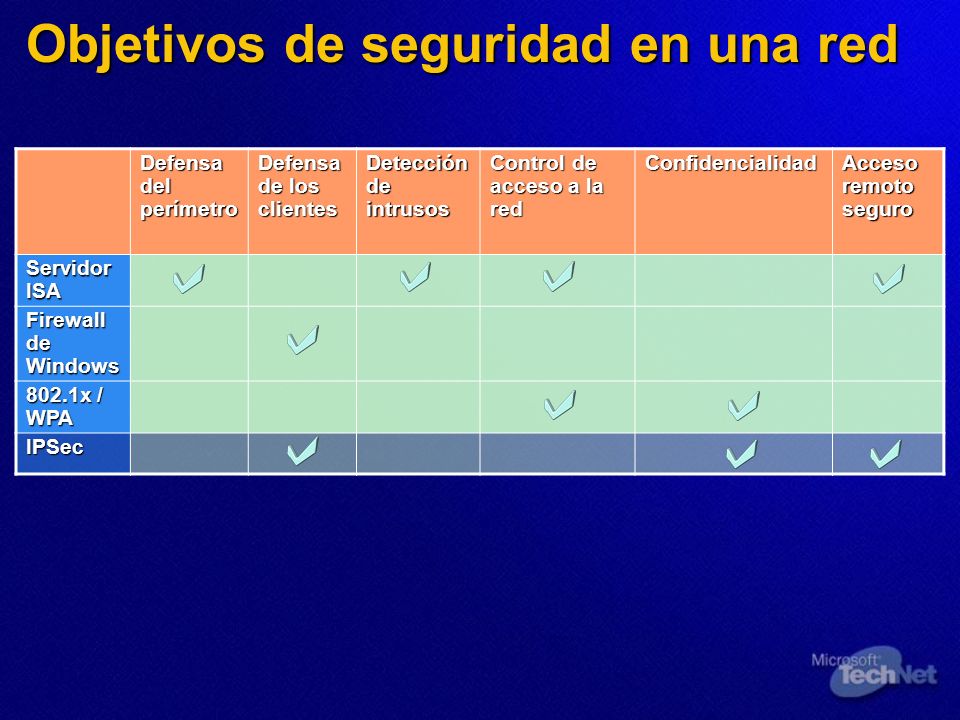 Objetivos de seguridad en una red

| | Defensa del perímetro | Defensa de los clientes | Detección de intrusos | Control de acceso a la red | Confidencialidad | Acceso remoto seguro |
|---|---|---|---|---|---|---|
| Servidor ISA | ✓ | | ✓ | ✓ | | ✓ |
| Firewall de Windows | | ✓ | | | | |
| 802.1x / WPA | | | | ✓ | ✓ | |
| IPSec | | ✓ | | | ✓ | ✓ |

Microsoft TechNet